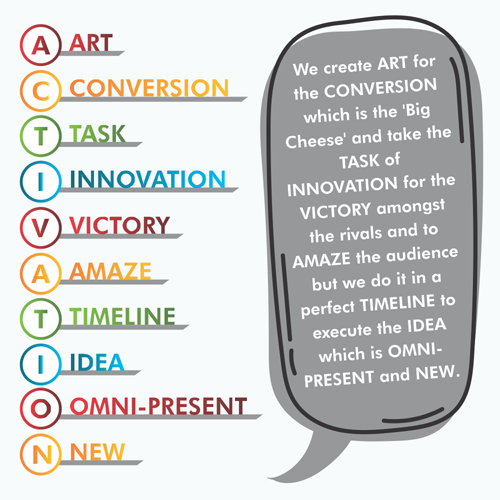 A ART
C CONVERSION
T TASK
I INNOVATION
V VICTORY
A AMAZE
T TIMELINE
I IDEA
O OMNI-PRESENT
N NEW

We create ART for the CONVERSION which is the 'Big Cheese' and take the TASK of INNOVATION for the VICTORY amongst the rivals and to AMAZE the audience but we do it in a perfect TIMELINE to execute the IDEA which is OMNI-PRESENT and NEW.